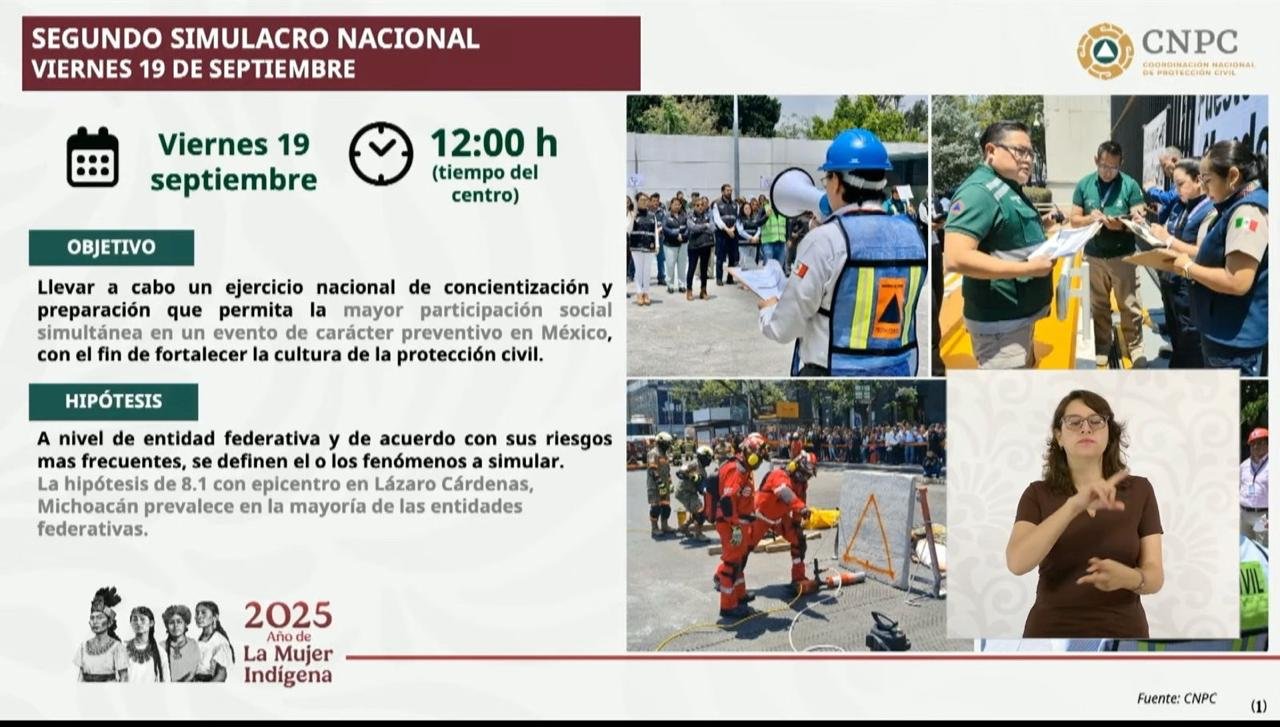 SEGUNDO SIMULACRO NACIONAL
VIERNES 19 DE SEPTIEMBRE

CNPC
COORDINACIÓN NACIONAL DE PROTECCIÓN CIVIL

Viernes 19 septiembre

12:00 h
(tiempo del centro)

OBJETIVO

Llevar a cabo un ejercicio nacional de concientización y preparación que permita la mayor participación social simultánea en un evento de carácter preventivo en México, con el fin de fortalecer la cultura de la protección civil.

HIPÓTESIS

A nivel de entidad federativa y de acuerdo con sus riesgos mas frecuentes, se definen el o los fenómenos a simular.
La hipótesis de 8.1 con epicentro en Lázaro Cárdenas, Michoacán prevalece en la mayoría de las entidades federativas.

2025
Año de
La Mujer
Indígena

Fuente: CNPC

(1)